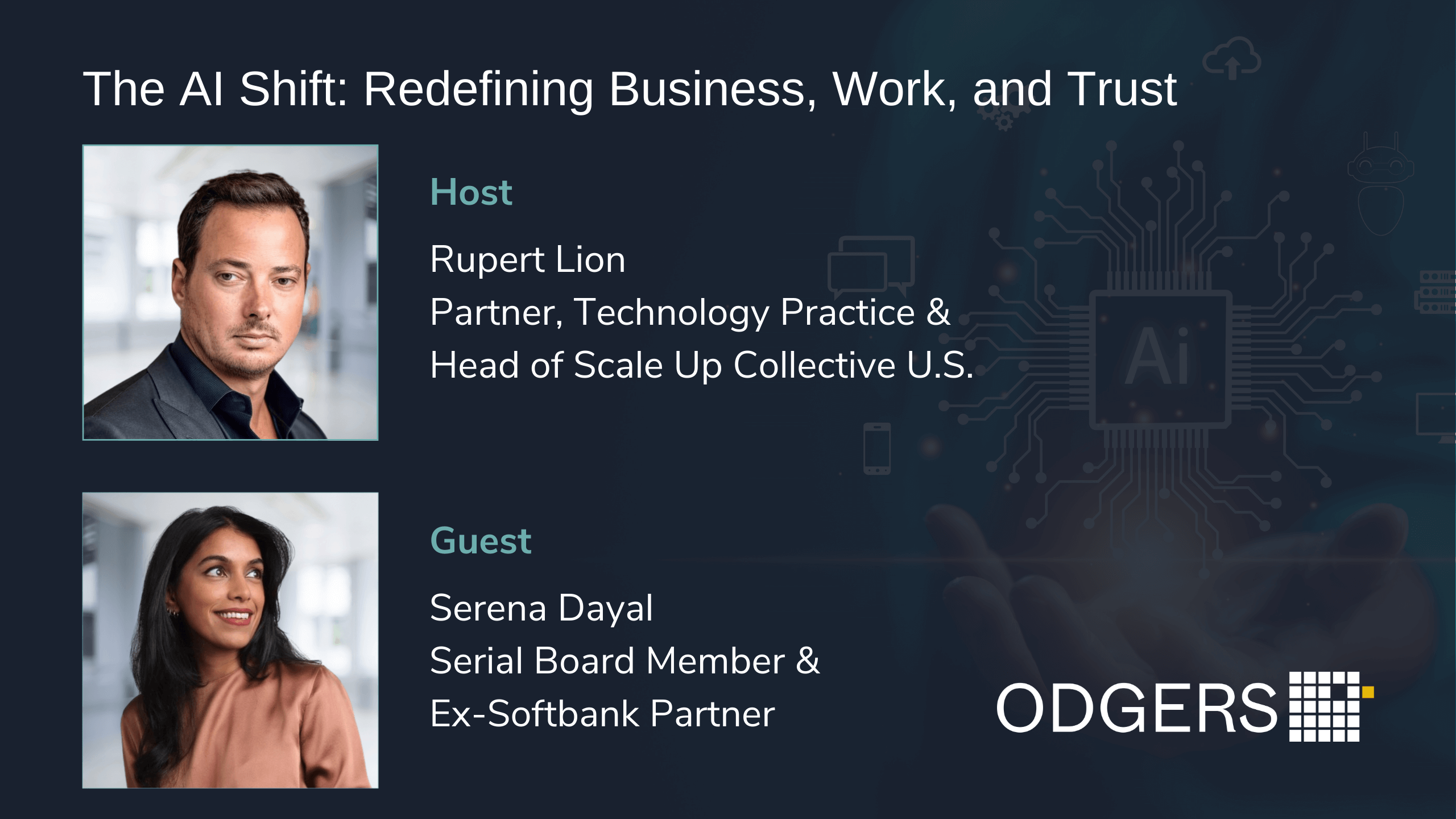 The AI Shift: Redefining Business, Work, and Trust

Host

Rupert Lion
Partner, Technology Practice &
Head of Scale Up Collective U.S.

Ai

Guest

Serena Dayal
Serial Board Member &
Ex-Softbank Partner

ODGERS